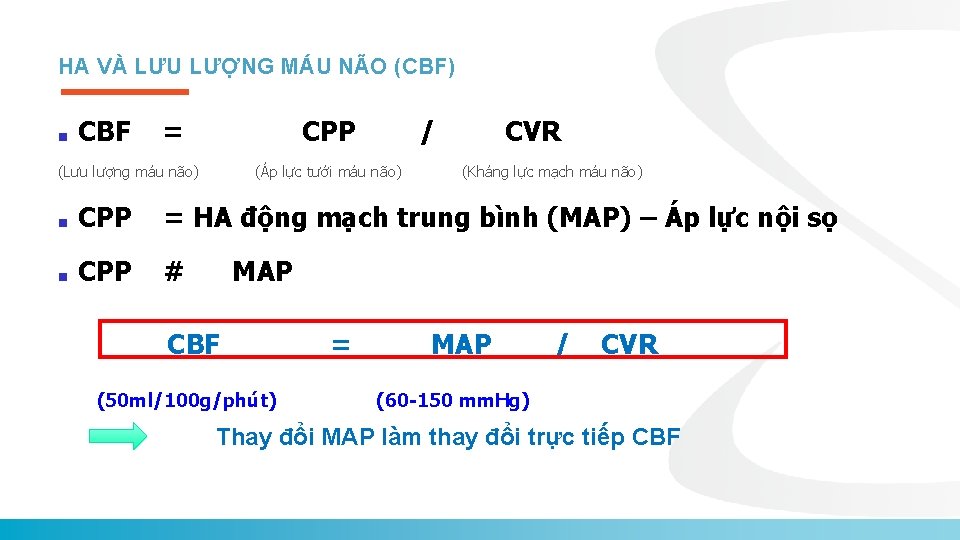 HA VÀ LƯU LƯỢNG MÁU NÃO (CBF)

CBF = CPP / CVR

(Lưu lượng máu não) (Áp lực tưới máu não) (Kháng lực mạch máu não)

CPP = HA động mạch trung bình (MAP) – Áp lực nội sọ

CPP # MAP

CBF = MAP / CVR

(50ml/100g/phút) (60-150 mmHg)

Thay đổi MAP làm thay đổi trực tiếp CBF